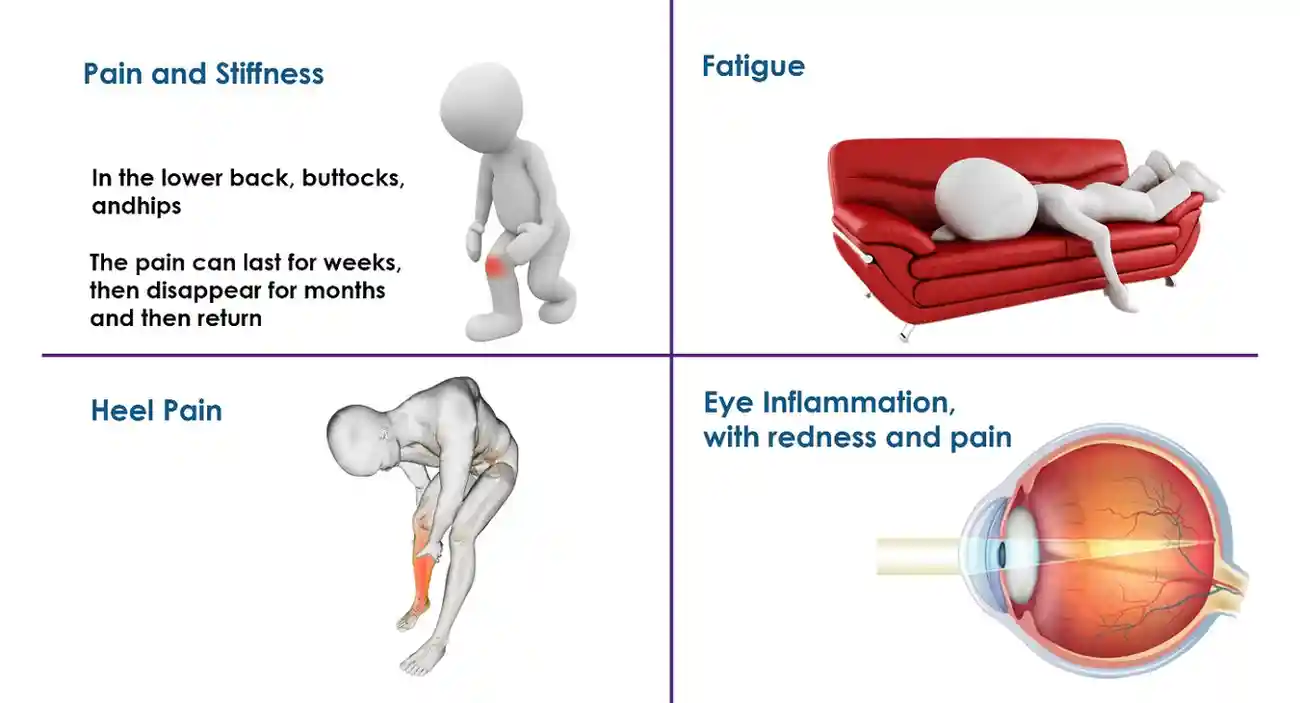 Pain and Stiffness

In the lower back, buttocks, andhips

The pain can last for weeks, then disappear for months and then return

Fatigue

Heel Pain

Eye Inflammation, with redness and pain